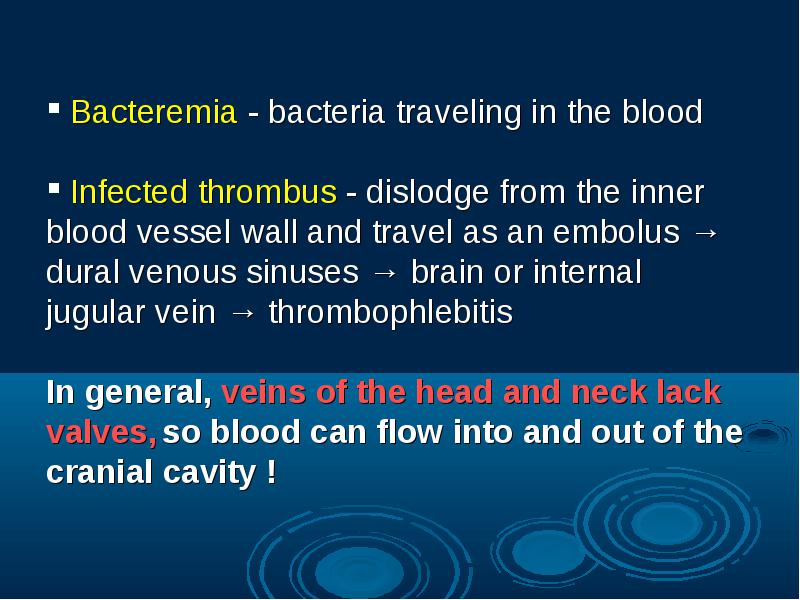 ▪ Bacteremia - bacteria traveling in the blood

▪ Infected thrombus - dislodge from the inner blood vessel wall and travel as an embolus → dural venous sinuses → brain or internal jugular vein → thrombophlebitis

In general, veins of the head and neck lack valves, so blood can flow into and out of the cranial cavity !